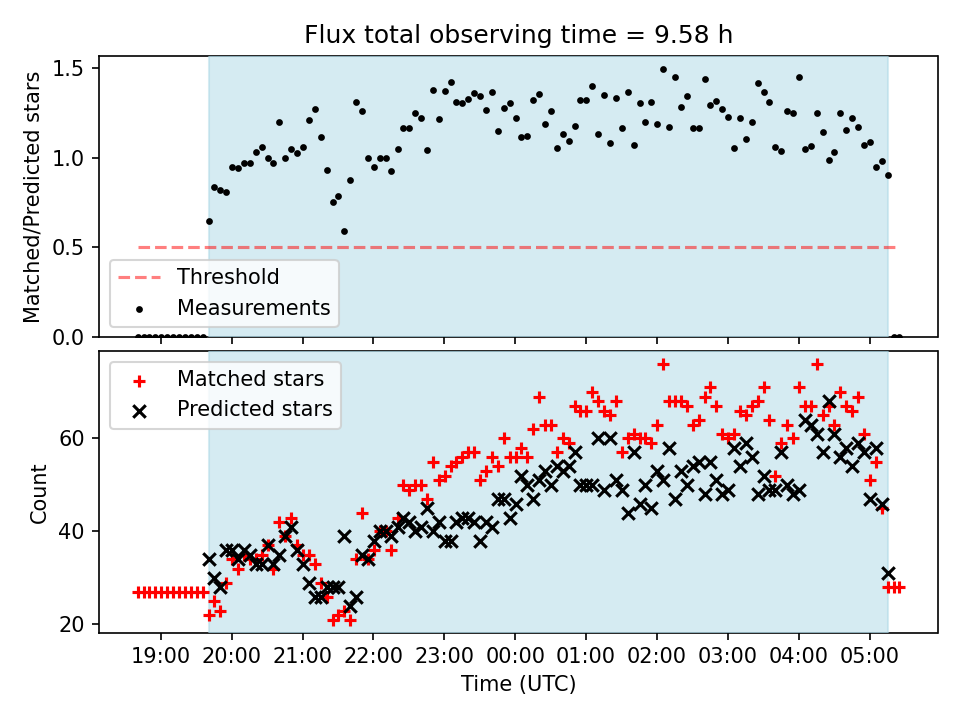 Flux total observing time = 9.58 h

Matched/Predicted stars

1.5
1.0
0.5
0.0

Threshold
Measurements

Matched stars
Predicted stars

Count

60
40
20

19:00 20:00 21:00 22:00 23:00 00:00 01:00 02:00 03:00 04:00 05:00

Time (UTC)